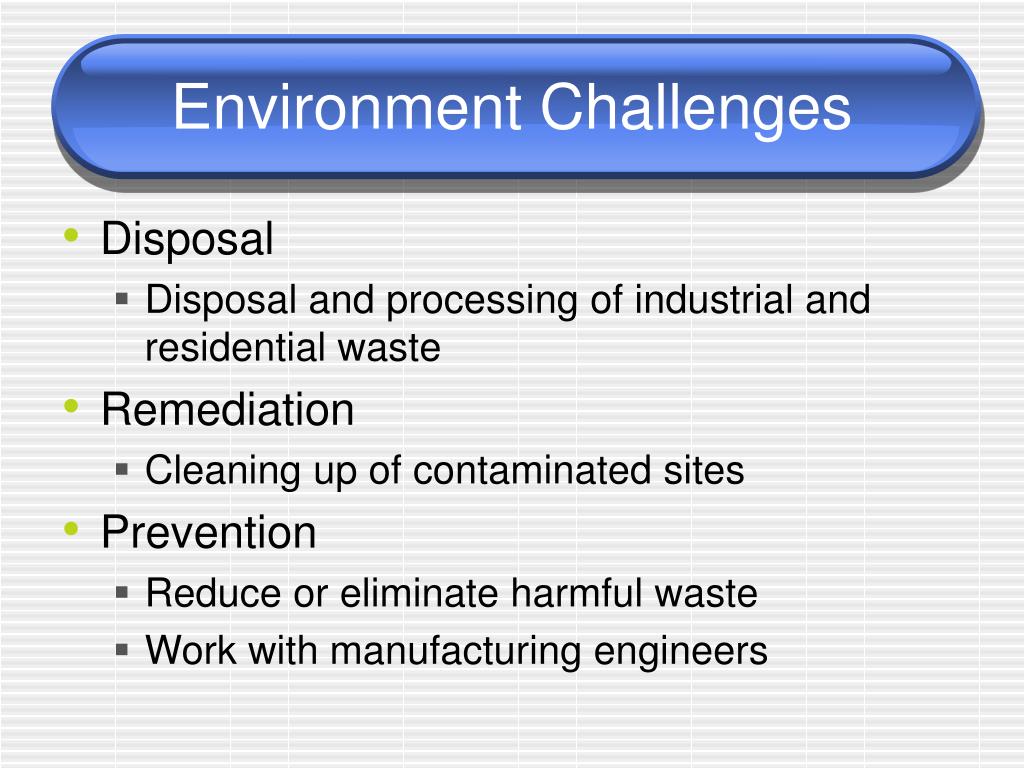 Environment Challenges

• Disposal
 ▪ Disposal and processing of industrial and residential waste
• Remediation
 ▪ Cleaning up of contaminated sites
• Prevention
 ▪ Reduce or eliminate harmful waste
 ▪ Work with manufacturing engineers